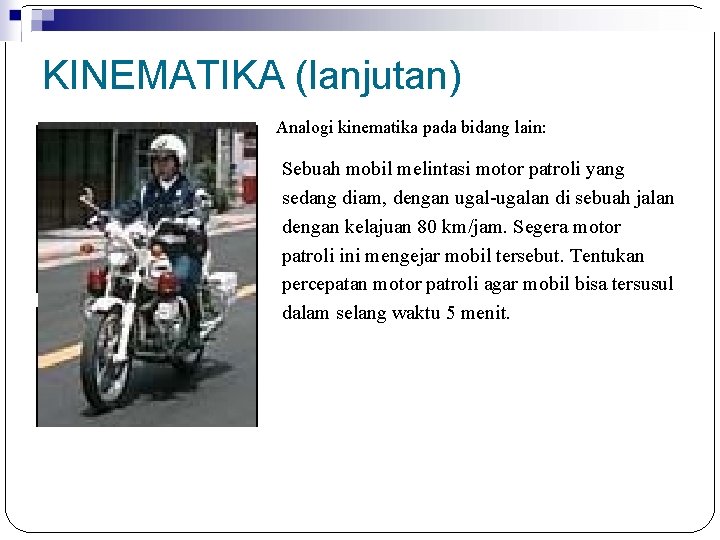 KINEMATIKA (lanjutan)

Analogi kinematika pada bidang lain:

Sebuah mobil melintasi motor patroli yang sedang diam, dengan ugal-ugalan di sebuah jalan dengan kelajuan 80 km/jam. Segera motor patroli ini mengejar mobil tersebut. Tentukan percepatan motor patroli agar mobil bisa tersusul dalam selang waktu 5 menit.